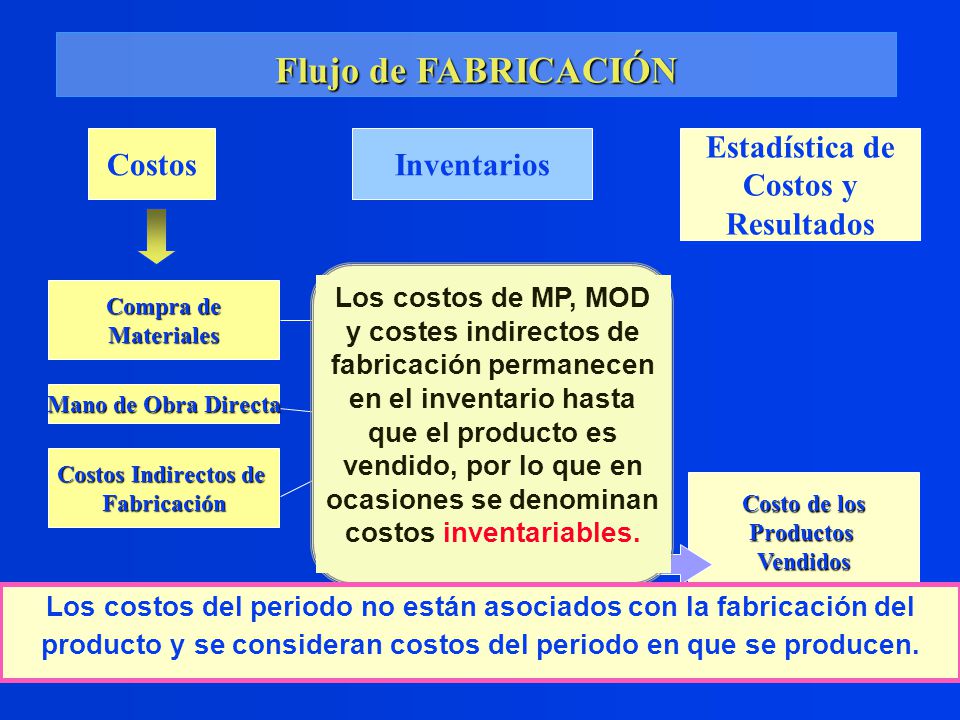 Flujo de FABRICACIÓN

Costos

Inventarios

Estadística de Costos y Resultados

Compra de Materiales

Mano de Obra Directa

Costos Indirectos de Fabricación

Los costos de MP, MOD y costes indirectos de fabricación permanecen en el inventario hasta que el producto es vendido, por lo que en ocasiones se denominan costos inventariables.

Costo de los Productos Vendidos

Los costos del periodo no están asociados con la fabricación del producto y se consideran costos del periodo en que se producen.